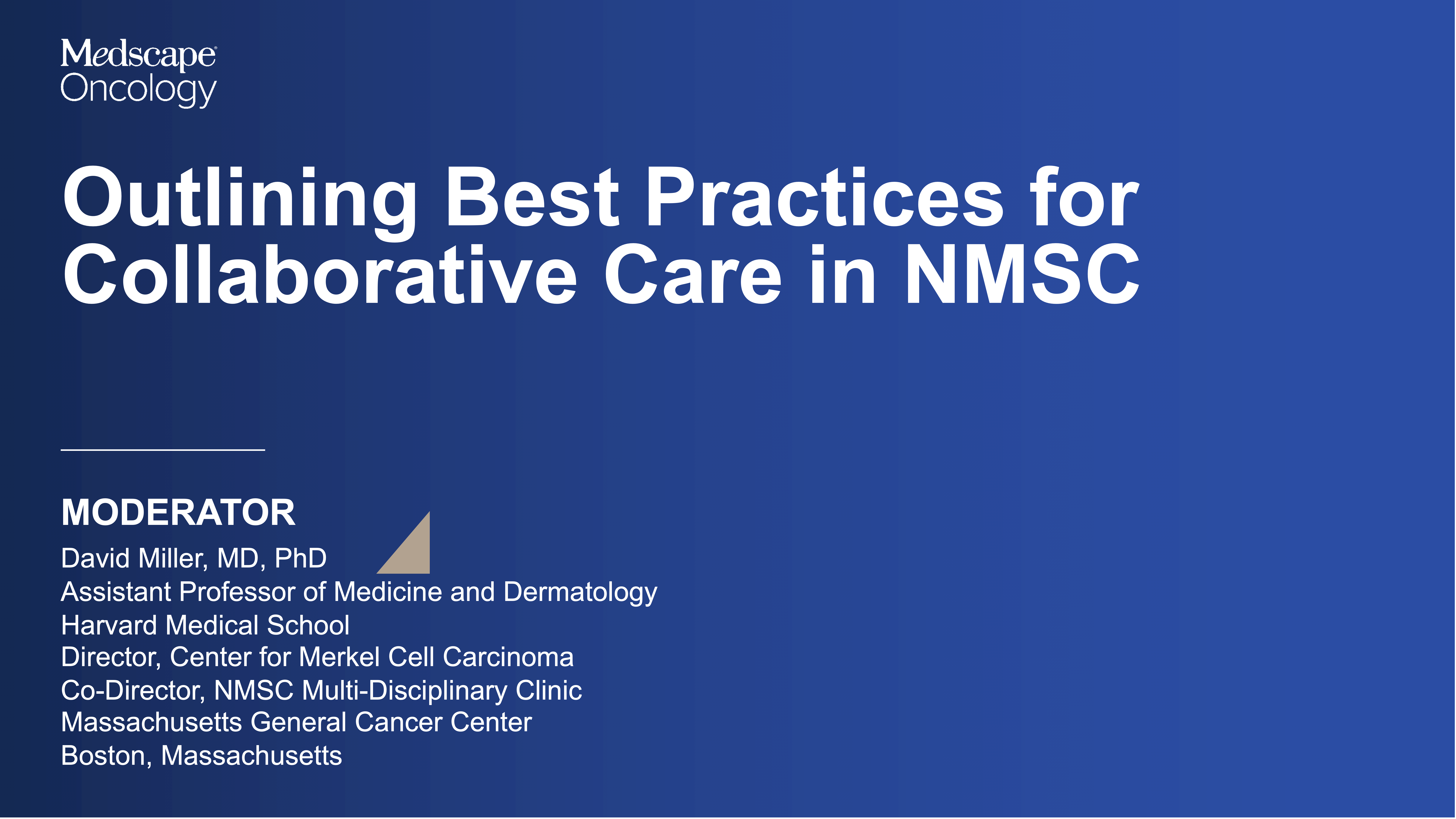 Medscape
Oncology

Outlining Best Practices for Collaborative Care in NMSC

MODERATOR

David Miller, MD, PhD
Assistant Professor of Medicine and Dermatology
Harvard Medical School
Director, Center for Merkel Cell Carcinoma
Co-Director, NMSC Multi-Disciplinary Clinic
Massachusetts General Cancer Center
Boston, Massachusetts